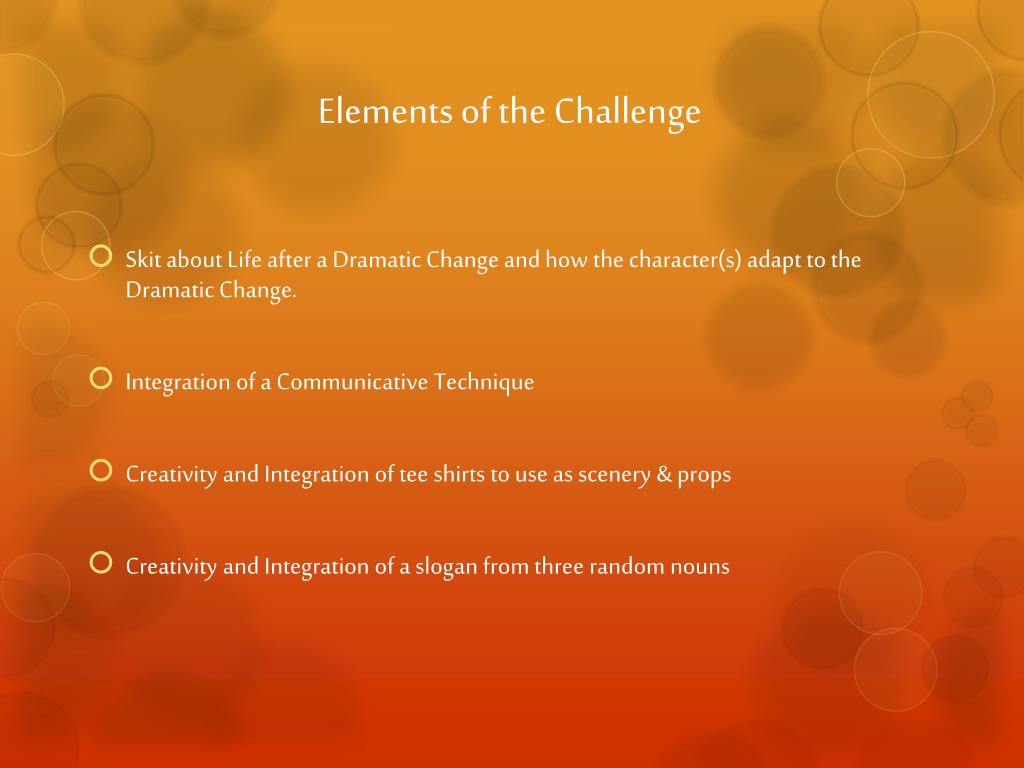 Elements of the Challenge

Skit about Life after a Dramatic Change and how the character(s) adapt to the Dramatic Change.

Integration of a Communicative Technique

Creativity and Integration of tee shirts to use as scenery & props

Creativity and Integration of a slogan from three random nouns